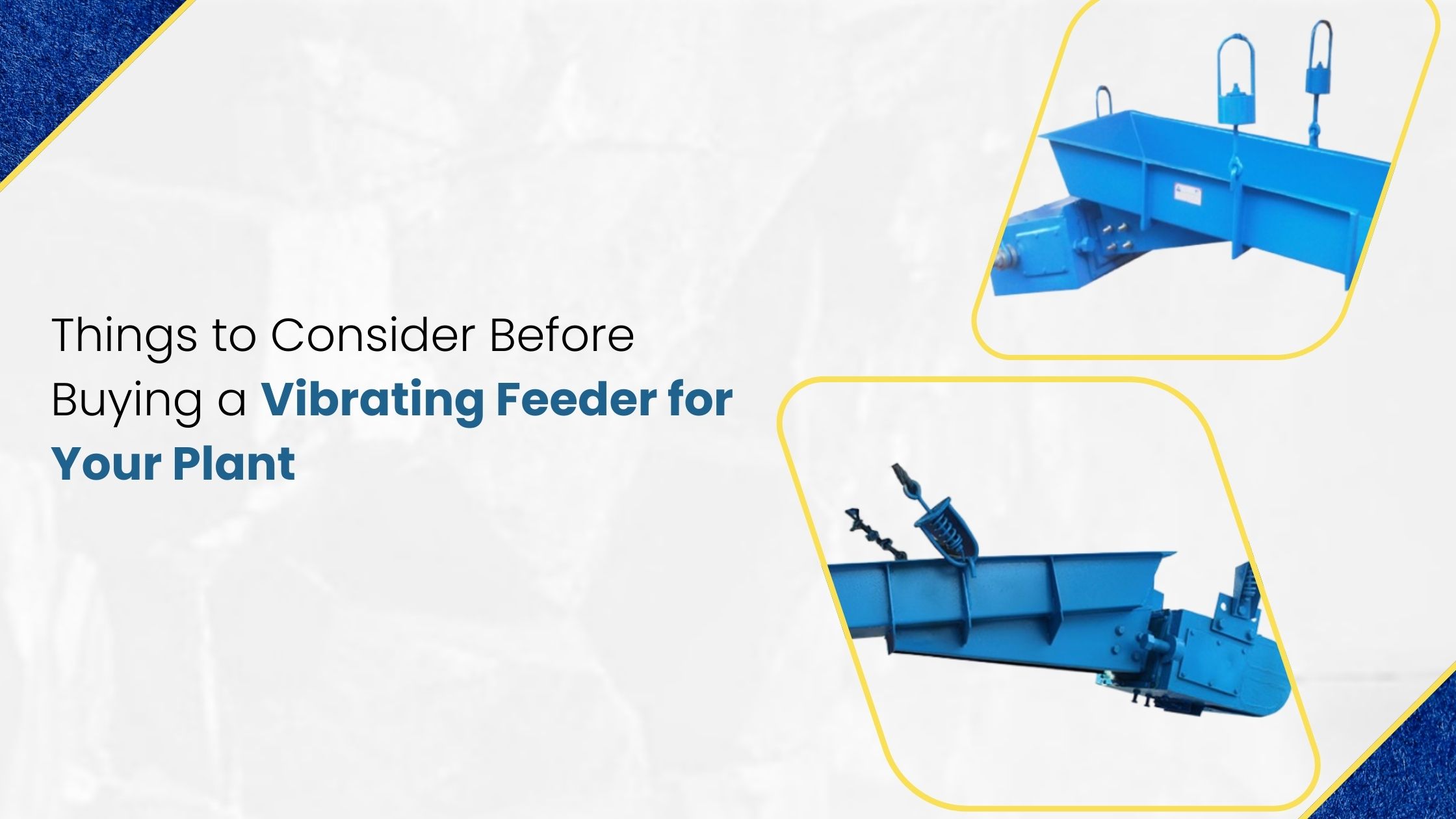 Things to Consider Before Buying a Vibrating Feeder for Your Plant